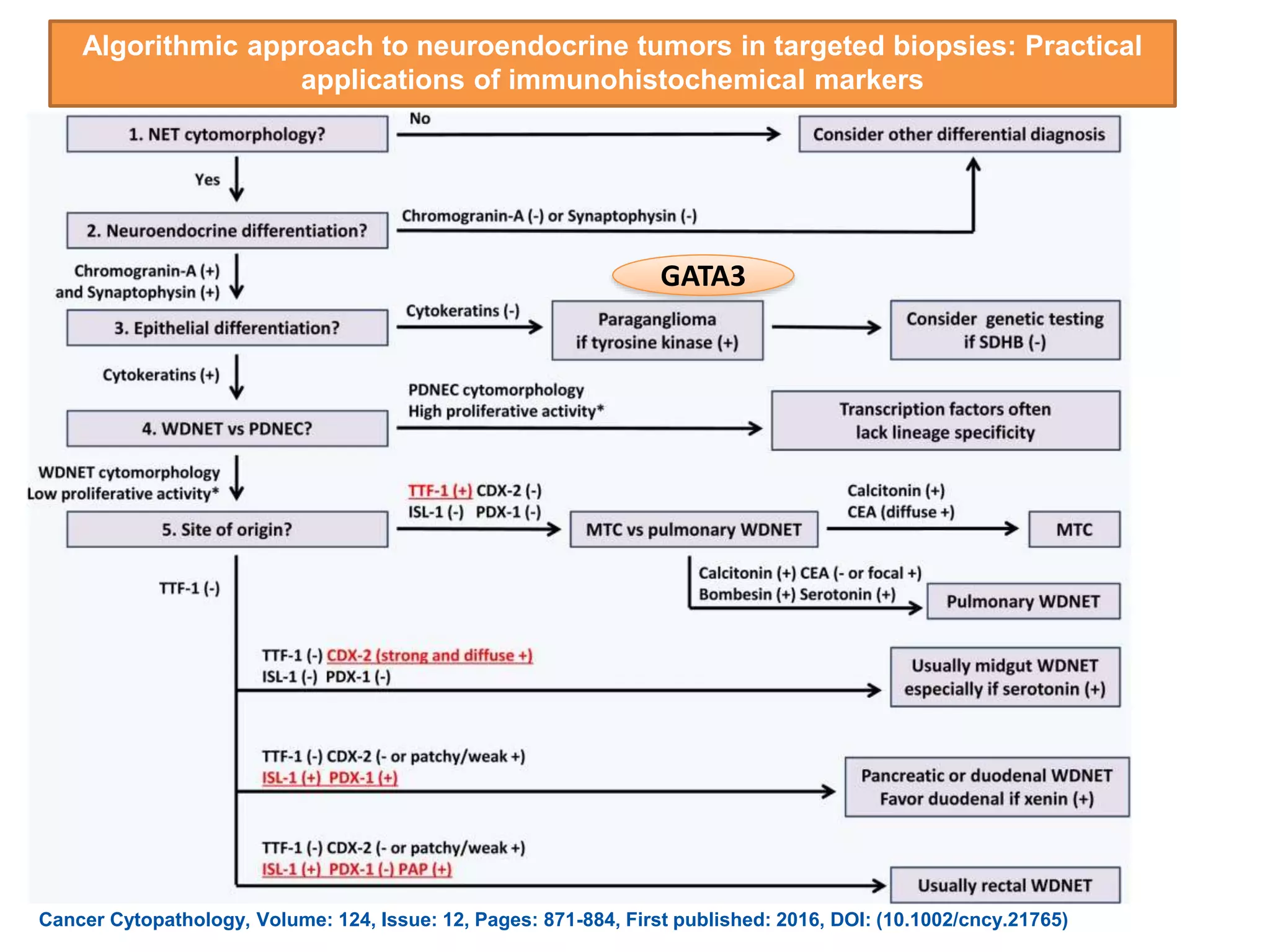 Algorithmic approach to neuroendocrine tumors in targeted biopsies: Practical applications of immunohistochemical markers

1. NET cytomorphology?

No

Consider other differential diagnosis

Yes

2. Neuroendocrine differentiation?

Chromogranin-A (-) or Synaptophysin (-)

Chromogranin-A (+) and Synaptophysin (+)

GATA3

3. Epithelial differentiation?

Cytokeratins (-)

Paraganglioma if tyrosine kinase (+)

Consider genetic testing if SDHB (-)

Cytokeratins (+)

4. WDNET vs PDNEC?

PDNEC cytomorphology
High proliferative activity*

Transcription factors often lack lineage specificity

WDNET cytomorphology
Low proliferative activity*

5. Site of origin?

TTF-1 (+) CDX-2 (-)
ISL-1 (-) PDX-1 (-)

MTC vs pulmonary WDNET

Calcitonin (+)
CEA (diffuse +)

MTC

Calcitonin (+) CEA (- or focal +)
Bombesin (+) Serotonin (+)

Pulmonary WDNET

TTF-1 (-)

TTF-1 (-) CDX-2 (strong and diffuse +)
ISL-1 (-) PDX-1 (-)

Usually midgut WDNET especially if serotonin (+)

TTF-1 (-) CDX-2 (- or patchy/weak +)
ISL-1 (+) PDX-1 (+)

Pancreatic or duodenal WDNET
Favor duodenal if xenin (+)

TTF-1 (-) CDX-2 (- or patchy/weak +)
ISL-1 (+) PDX-1 (-) PAP (+)

Usually rectal WDNET

Cancer Cytopathology, Volume: 124, Issue: 12, Pages: 871-884, First published: 2016, DOI: (10.1002/cncy.21765)